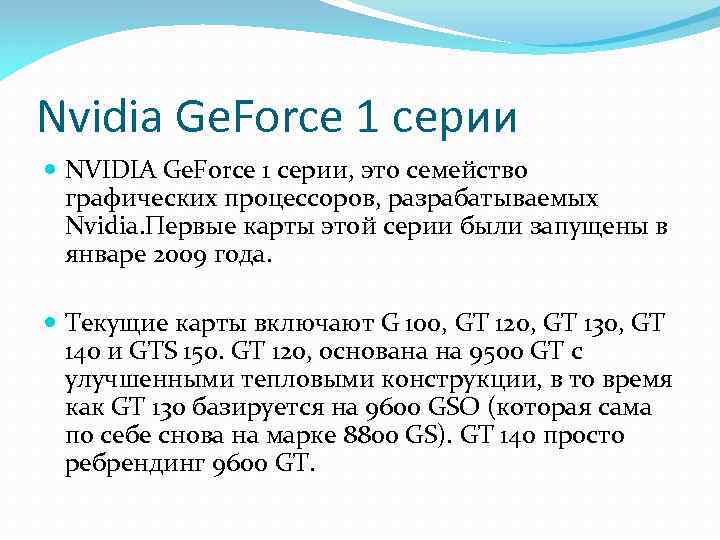 Nvidia GeForce 1 серии

NVIDIA GeForce 1 серии, это семейство графических процессоров, разрабатываемых Nvidia.Первые карты этой серии были запущены в январе 2009 года.

Текущие карты включают G 100, GT 120, GT 130, GT 140 и GTS 150. GT 120, основана на 9500 GT с улучшенными тепловыми конструкции, в то время как GT 130 базируется на 9600 GSO (которая сама по себе снова на марке 8800 GS). GT 140 просто ребрендинг 9600 GT.